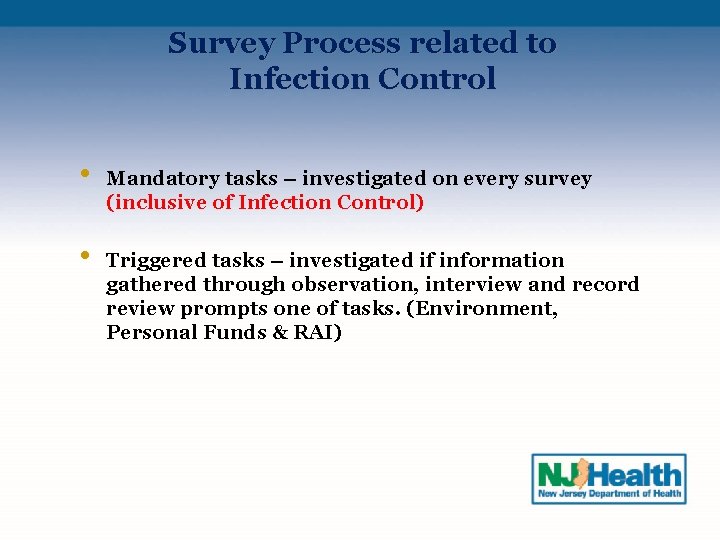 Survey Process related to Infection Control

• Mandatory tasks – investigated on every survey (inclusive of Infection Control)

• Triggered tasks – investigated if information gathered through observation, interview and record review prompts one of tasks. (Environment, Personal Funds & RAI)

NJ Health
New Jersey Department of Health